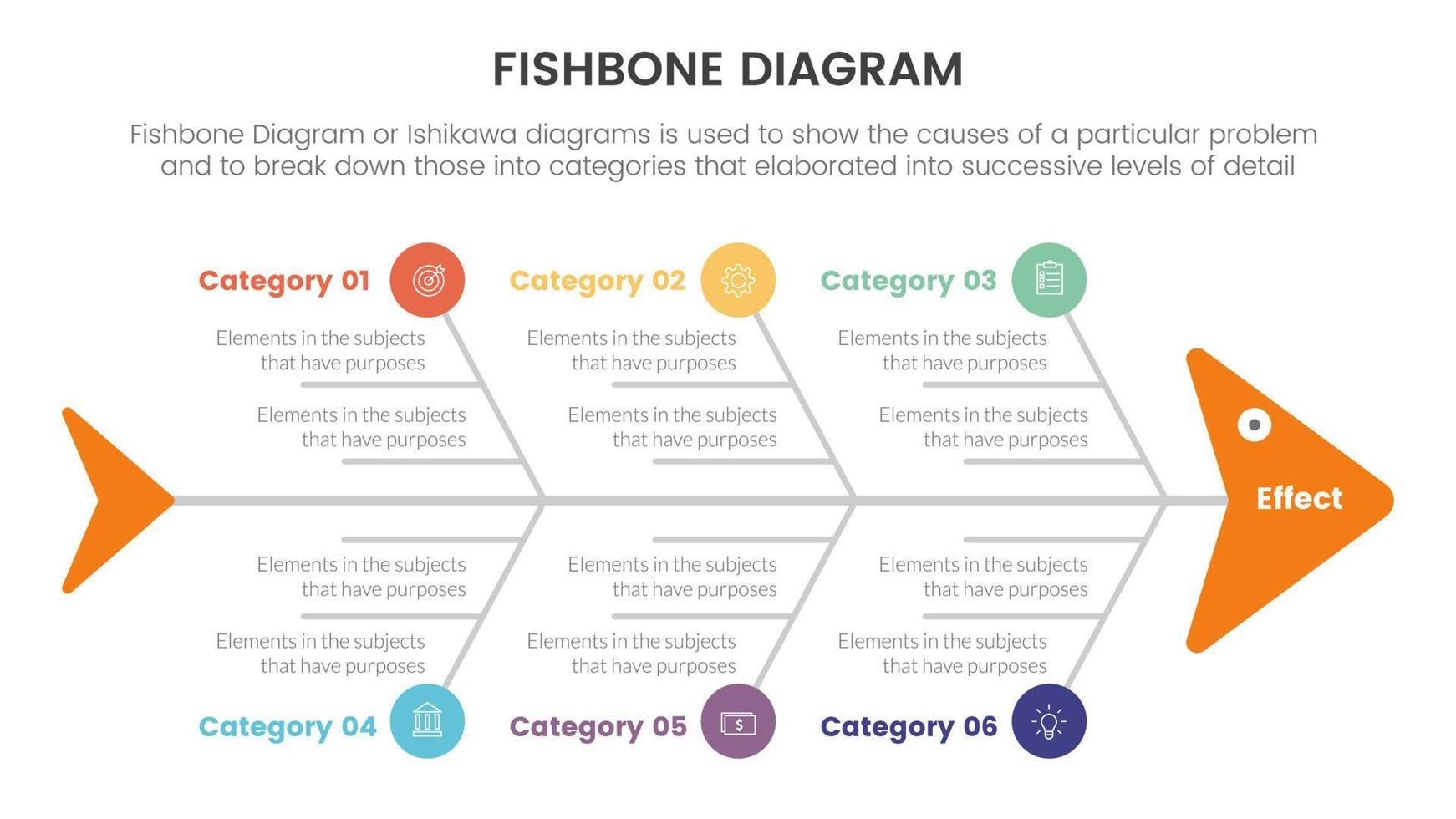 FISHBONE DIAGRAM

Fishbone Diagram or Ishikawa diagrams is used to show the causes of a particular problem and to break down those into categories that elaborated into successive levels of detail

Category 01

Elements in the subjects that have purposes

Elements in the subjects that have purposes

Category 02

Elements in the subjects that have purposes

Elements in the subjects that have purposes

Category 03

Elements in the subjects that have purposes

Elements in the subjects that have purposes

Effect

Elements in the subjects that have purposes

Elements in the subjects that have purposes

Category 04

Elements in the subjects that have purposes

Elements in the subjects that have purposes

Category 05

Elements in the subjects that have purposes

Elements in the subjects that have purposes

Category 06